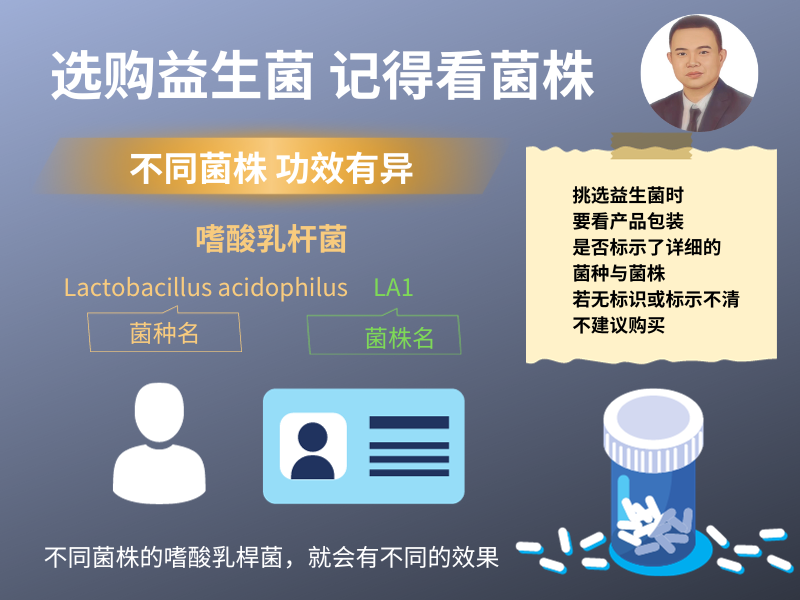 选购益生菌 记得看菌株

不同菌株 功效有异

嗜酸乳杆菌

Lactobacillus acidophilus LA1

菌种名

菌株名

挑选益生菌时
要看产品包装
是否标示了详细的
菌种与菌株
若无标识或标示不清
不建议购买

不同菌株的嗜酸乳桿菌，就会有不同的效果